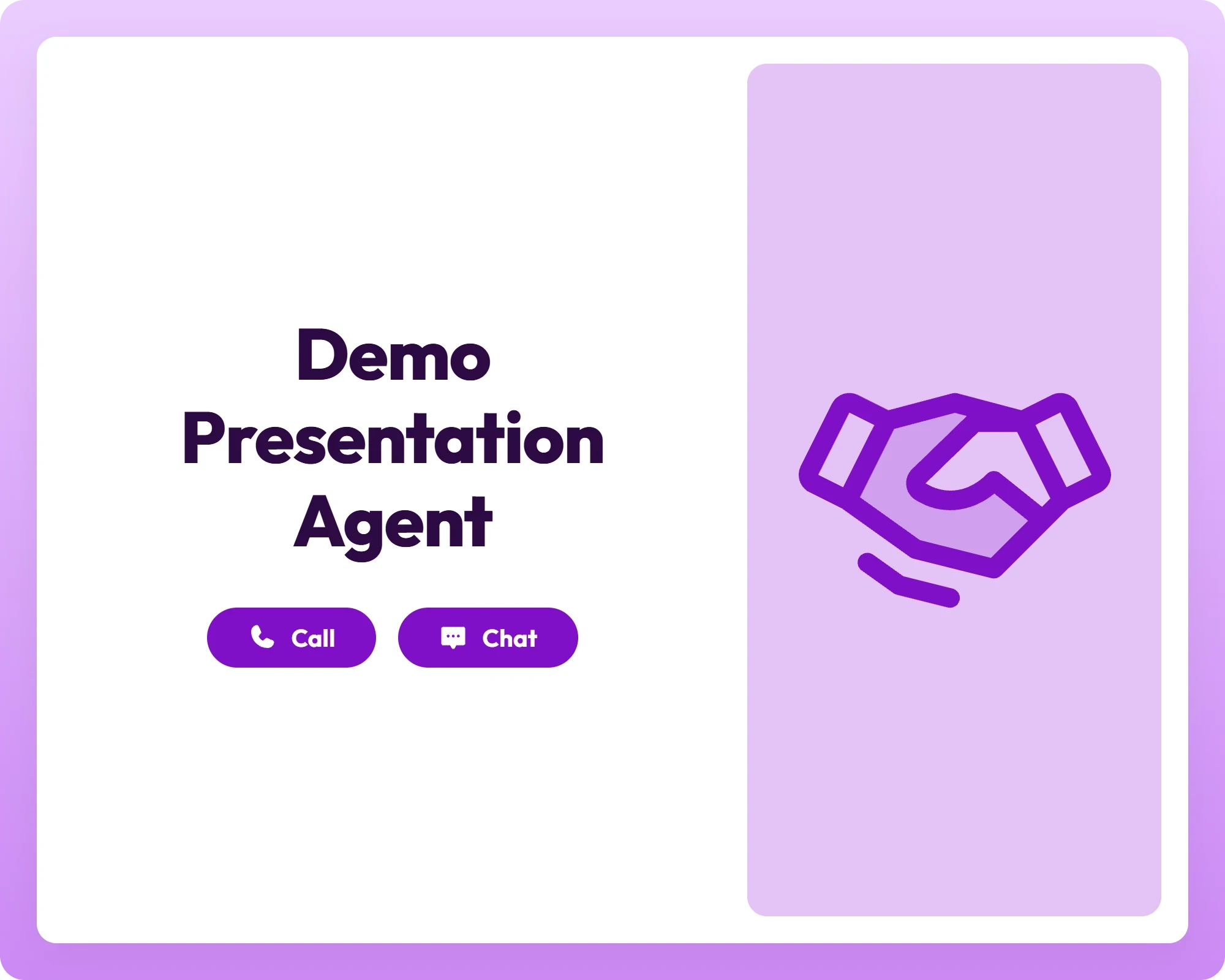 Demo Presentation Agent

Call

Chat